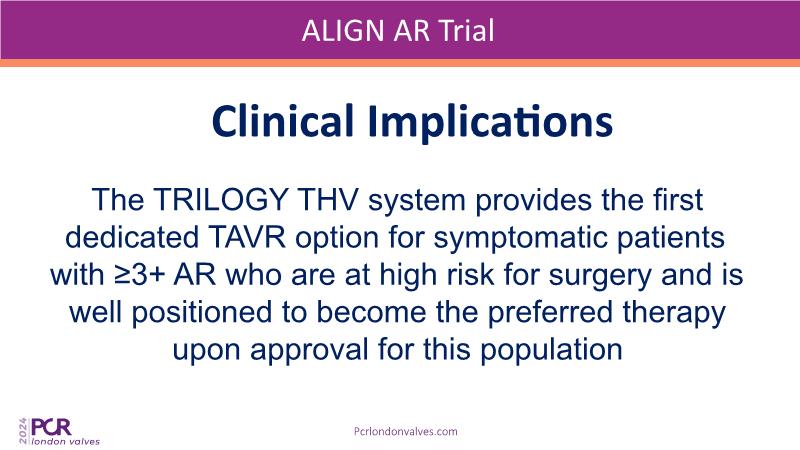 ALIGN AR Trial

Clinical Implications

The TRILOGY THV system provides the first dedicated TAVR option for symptomatic patients with ≥3+ AR who are at high risk for surgery and is well positioned to become the preferred therapy upon approval for this population

2024 PCR london valves

Pcrlondonvalves.com